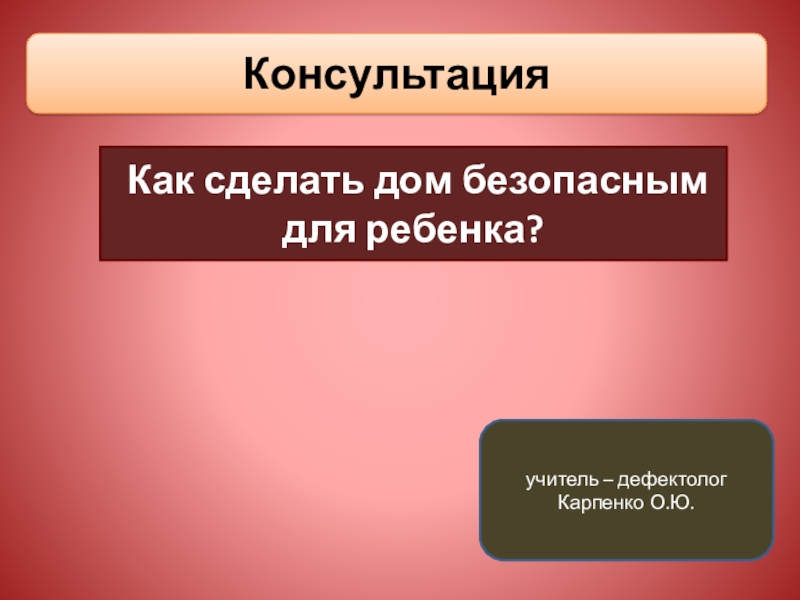 Консультация

Как сделать дом безопасным для ребенка?

учитель – дефектолог
Карпенко О.Ю.